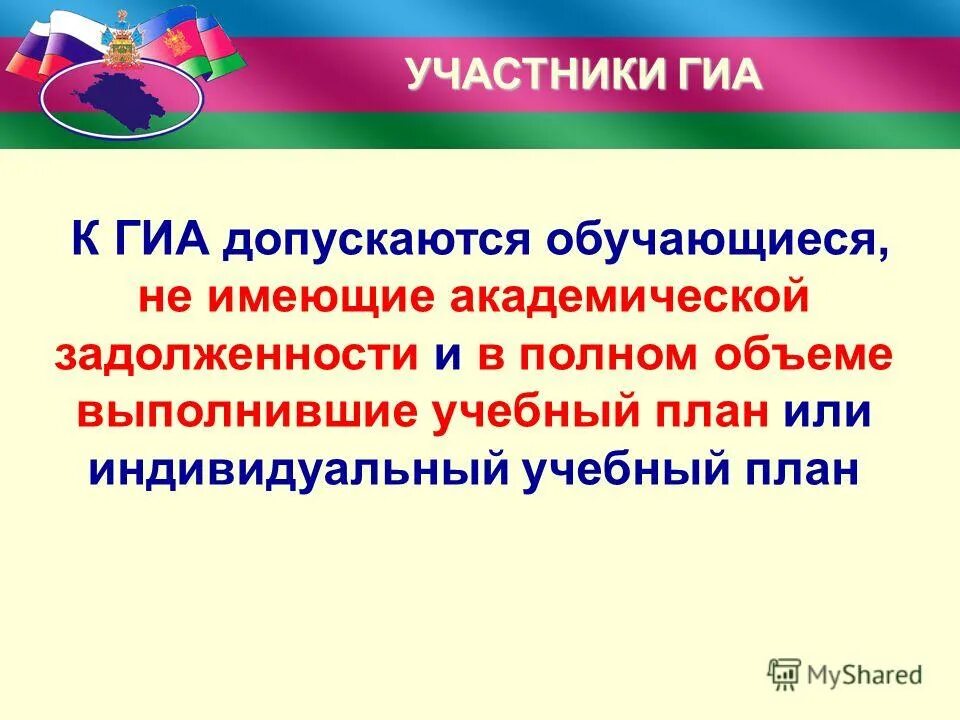 УЧАСТНИКИ ГИА

К ГИА допускаются обучающиеся, не имеющие академической задолженности и в полном объеме выполнившие учебный план или индивидуальный учебный план

MyShared